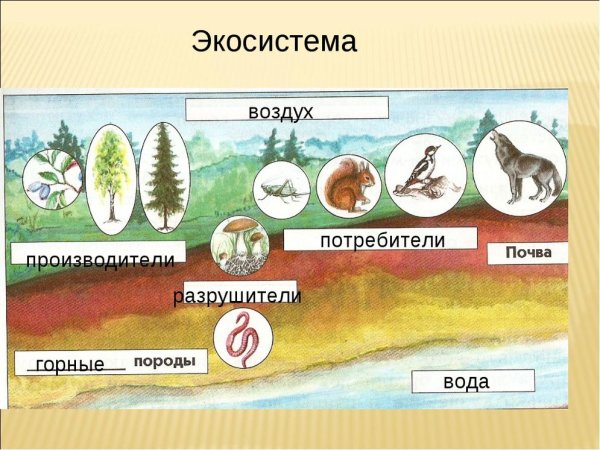 Экосистема

воздух

производители

потребители

Почва

разрушители

горные породы

вода